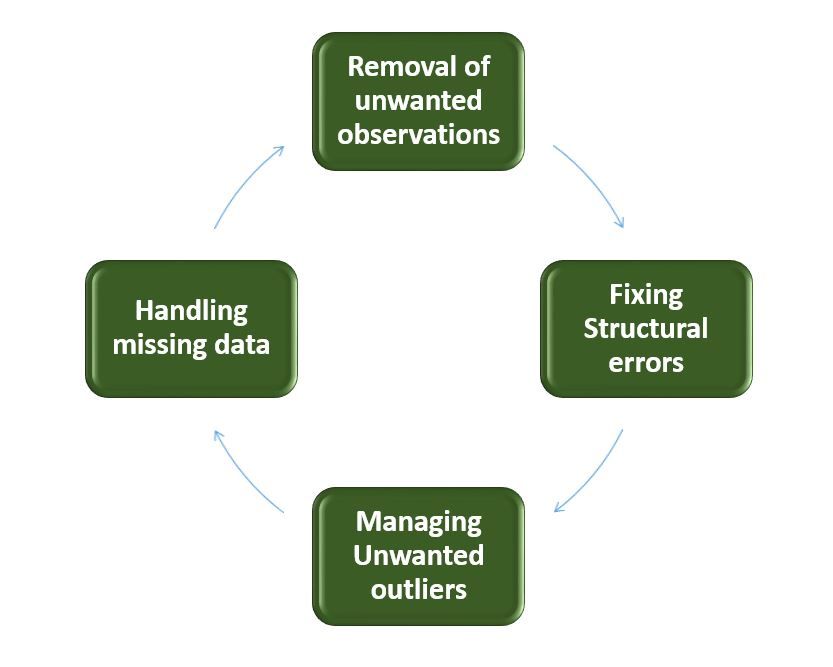 Removal of unwanted observations

Fixing Structural errors

Managing Unwanted outliers

Handling missing data